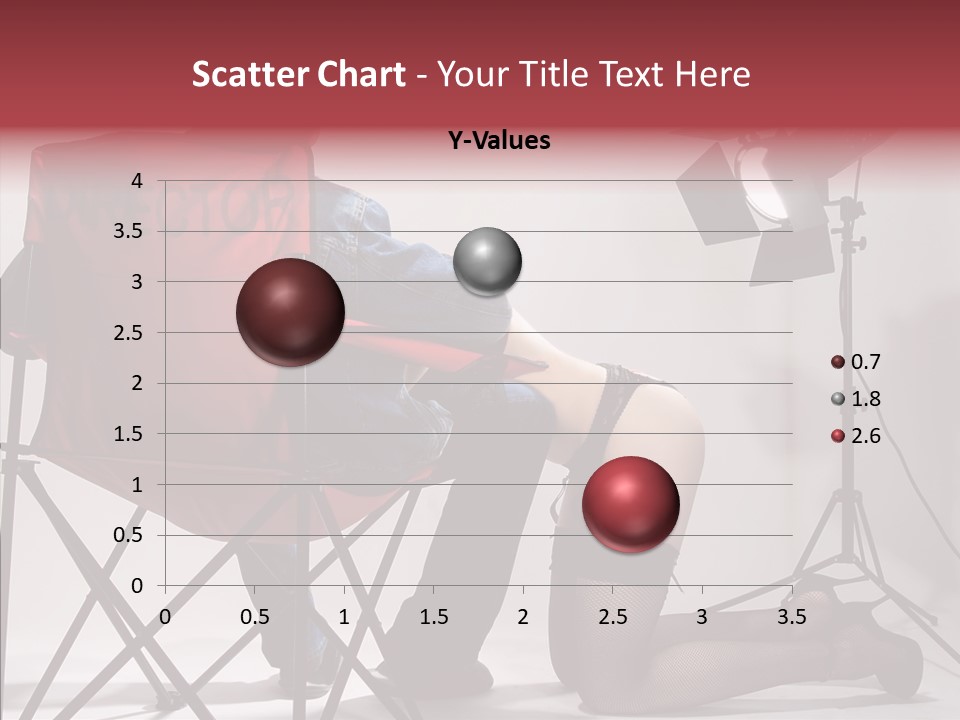 Scatter Chart - Your Title Text Here

Y-Values

4
3.5
3
2.5
2
1.5
1
0.5
0

0 0.5 1 1.5 2 2.5 3 3.5

0.7
1.8
2.6